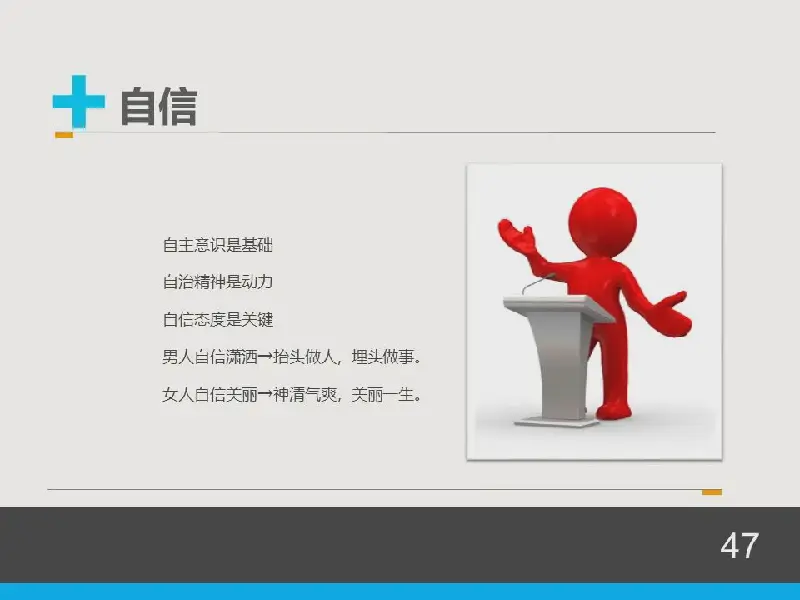 自信

自主意识是基础

自治精神是动力

自信态度是关键

男人自信潇洒→抬头做人，埋头做事。

女人自信美丽→神清气爽，美丽一生。

47